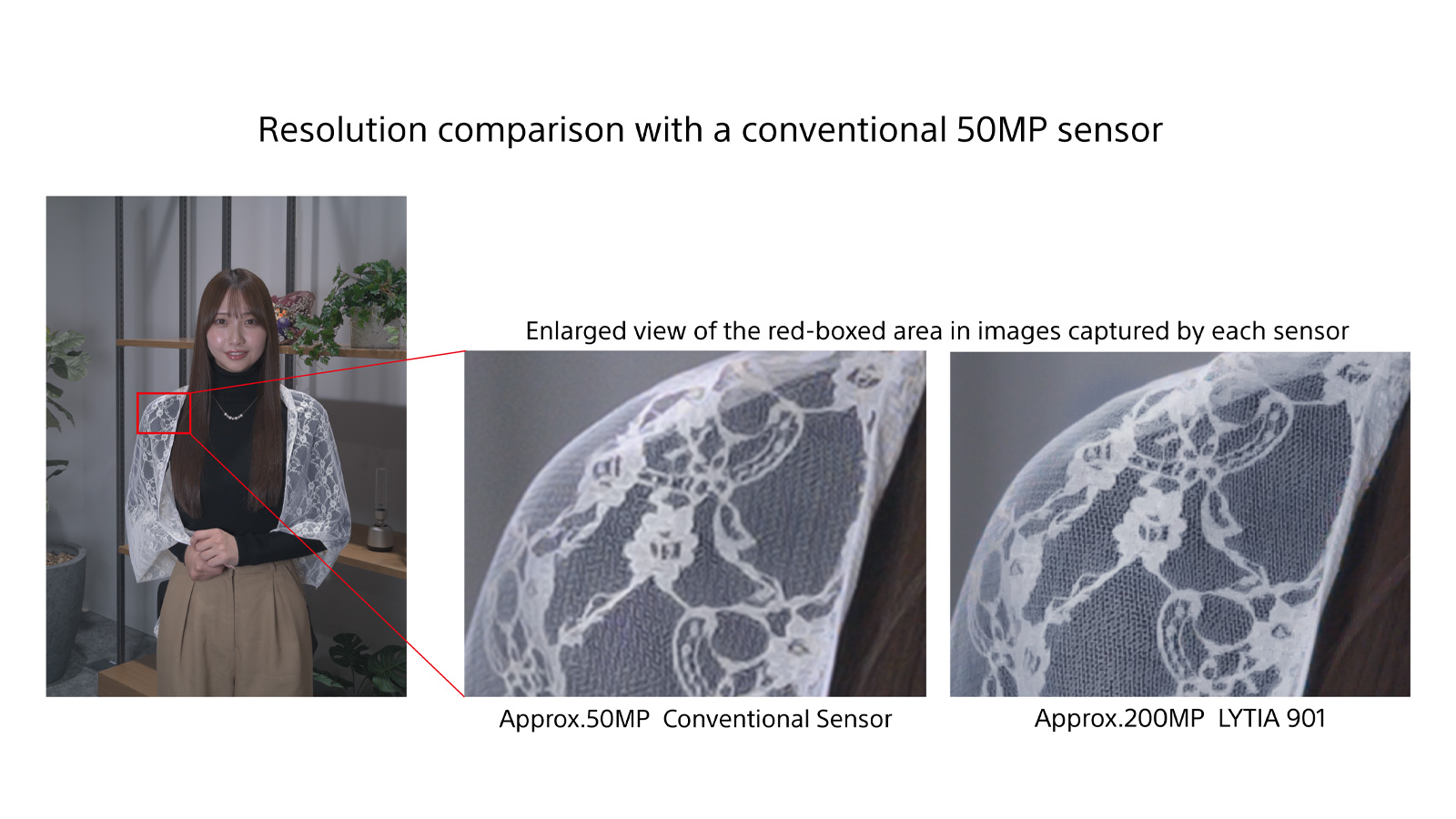 Resolution comparison with a conventional 50MP sensor

Enlarged view of the red-boxed area in images captured by each sensor

Approx.50MP Conventional Sensor

Approx.200MP LYTIA 901